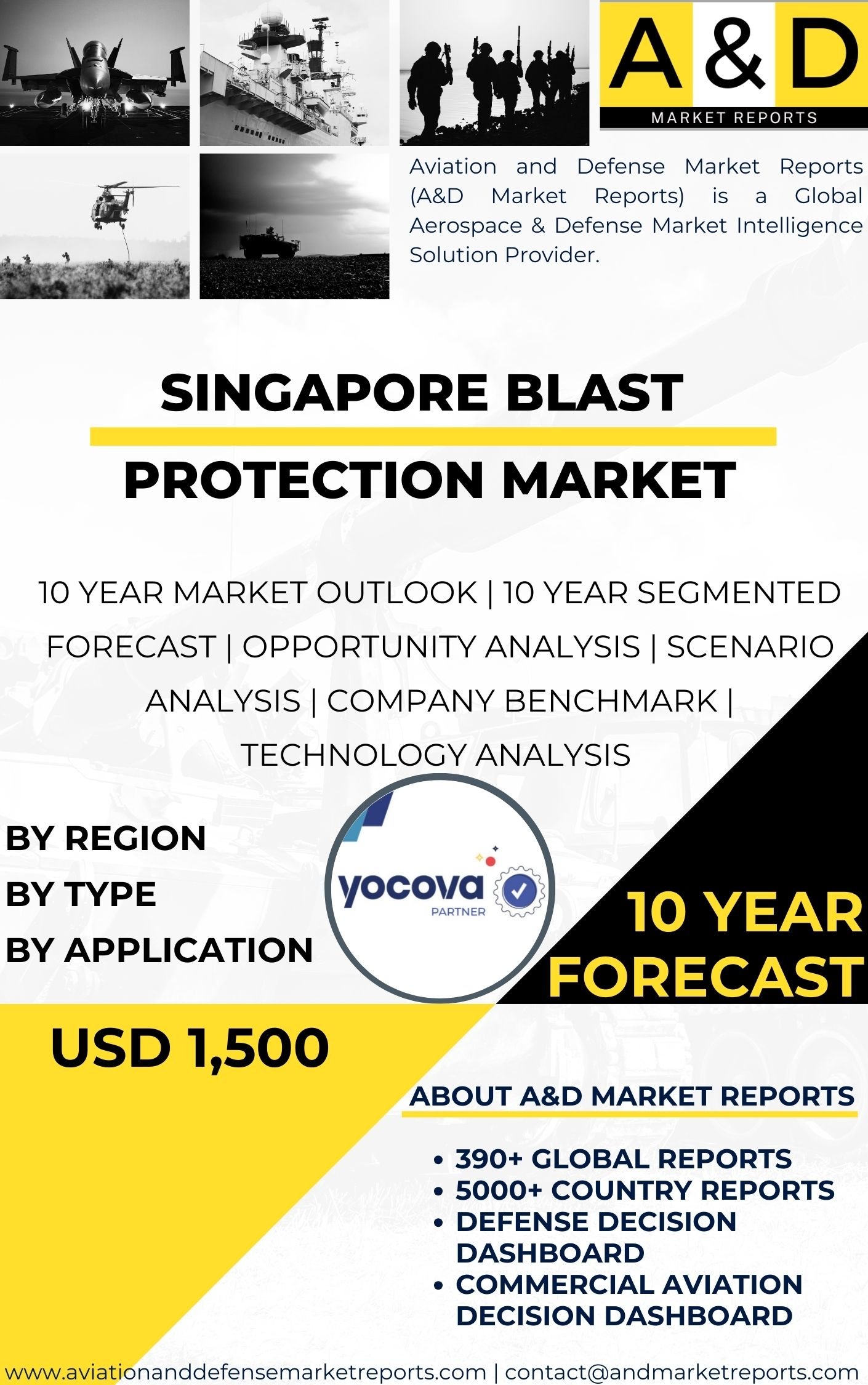 A & D
MARKET REPORTS

Aviation and Defense Market Reports (A&D Market Reports) is a Global Aerospace & Defense Market Intelligence Solution Provider.

SINGAPORE BLAST PROTECTION MARKET

10 YEAR MARKET OUTLOOK | 10 YEAR SEGMENTED FORECAST | OPPORTUNITY ANALYSIS | SCENARIO ANALYSIS | COMPANY BENCHMARK | TECHNOLOGY ANALYSIS

BY REGION
BY TYPE
BY APPLICATION

yocova
PARTNER

10 YEAR FORECAST

USD 1,500

ABOUT A&D MARKET REPORTS

• 390+ GLOBAL REPORTS
• 5000+ COUNTRY REPORTS
• DEFENSE DECISION DASHBOARD
• COMMERCIAL AVIATION DECISION DASHBOARD

www.aviationanddefensemarketreports.com | contact@andmarketreports.com